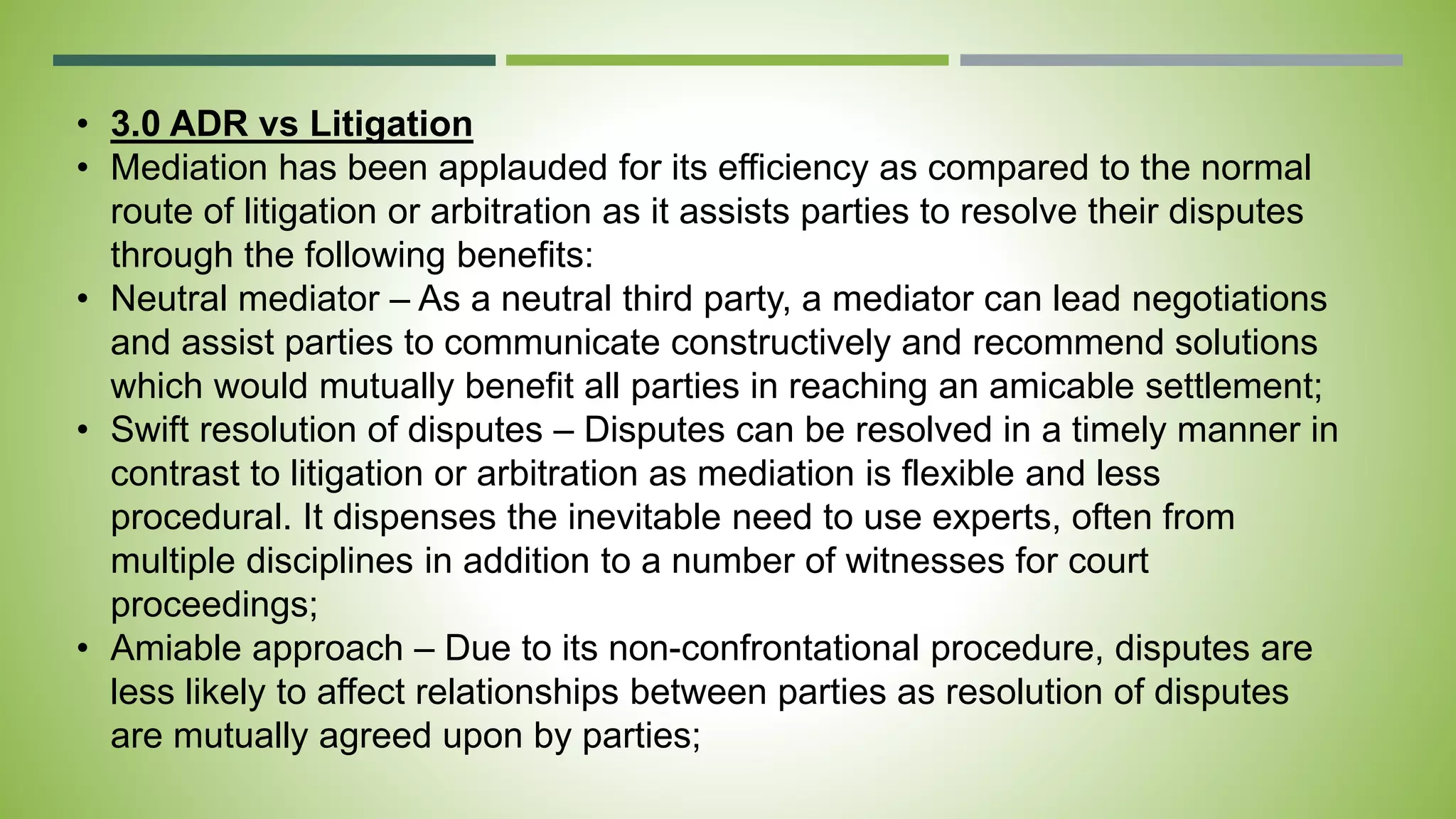 • 3.0 ADR vs Litigation
• Mediation has been applauded for its efficiency as compared to the normal route of litigation or arbitration as it assists parties to resolve their disputes through the following benefits:
• Neutral mediator – As a neutral third party, a mediator can lead negotiations and assist parties to communicate constructively and recommend solutions which would mutually benefit all parties in reaching an amicable settlement;
• Swift resolution of disputes – Disputes can be resolved in a timely manner in contrast to litigation or arbitration as mediation is flexible and less procedural. It dispenses the inevitable need to use experts, often from multiple disciplines in addition to a number of witnesses for court proceedings;
• Amiable approach – Due to its non-confrontational procedure, disputes are less likely to affect relationships between parties as resolution of disputes are mutually agreed upon by parties;